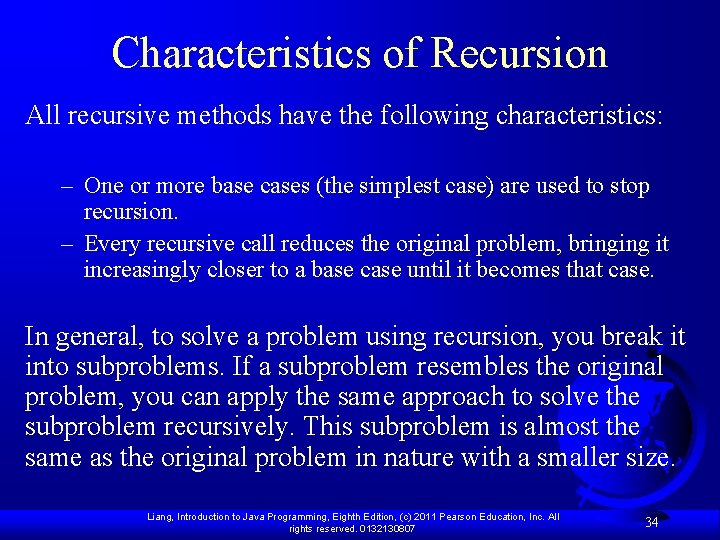 Characteristics of Recursion

All recursive methods have the following characteristics:

– One or more base cases (the simplest case) are used to stop recursion.

– Every recursive call reduces the original problem, bringing it increasingly closer to a base case until it becomes that case.

In general, to solve a problem using recursion, you break it into subproblems. If a subproblem resembles the original problem, you can apply the same approach to solve the subproblem recursively. This subproblem is almost the same as the original problem in nature with a smaller size.

Liang, Introduction to Java Programming, Eighth Edition, (c) 2011 Pearson Education, Inc. All rights reserved. 0132130807

34